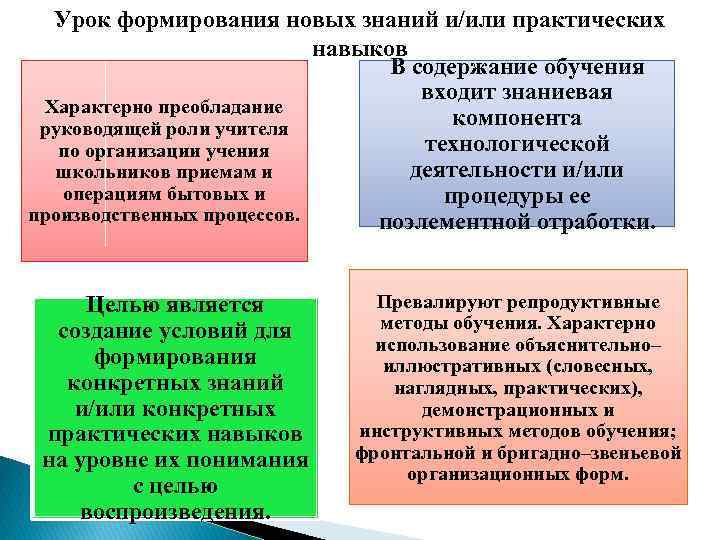 Урок формирования новых знаний и/или практических навыков

Характерно преобладание руководящей роли учителя по организации учения школьников приемам и операциям бытовых и производственных процессов.

В содержание обучения входит знаниевая компонента технологической деятельности и/или процедуры ее поэлементной отработки.

Целью является создание условий для формирования конкретных знаний и/или конкретных практических навыков на уровне их понимания с целью воспроизведения.

Превалируют репродуктивные методы обучения. Характерно использование объяснительно–иллюстративных (словесных, наглядных, практических), демонстрационных и инструктивных методов обучения; фронтальной и бригадно–звеньевой организационных форм.